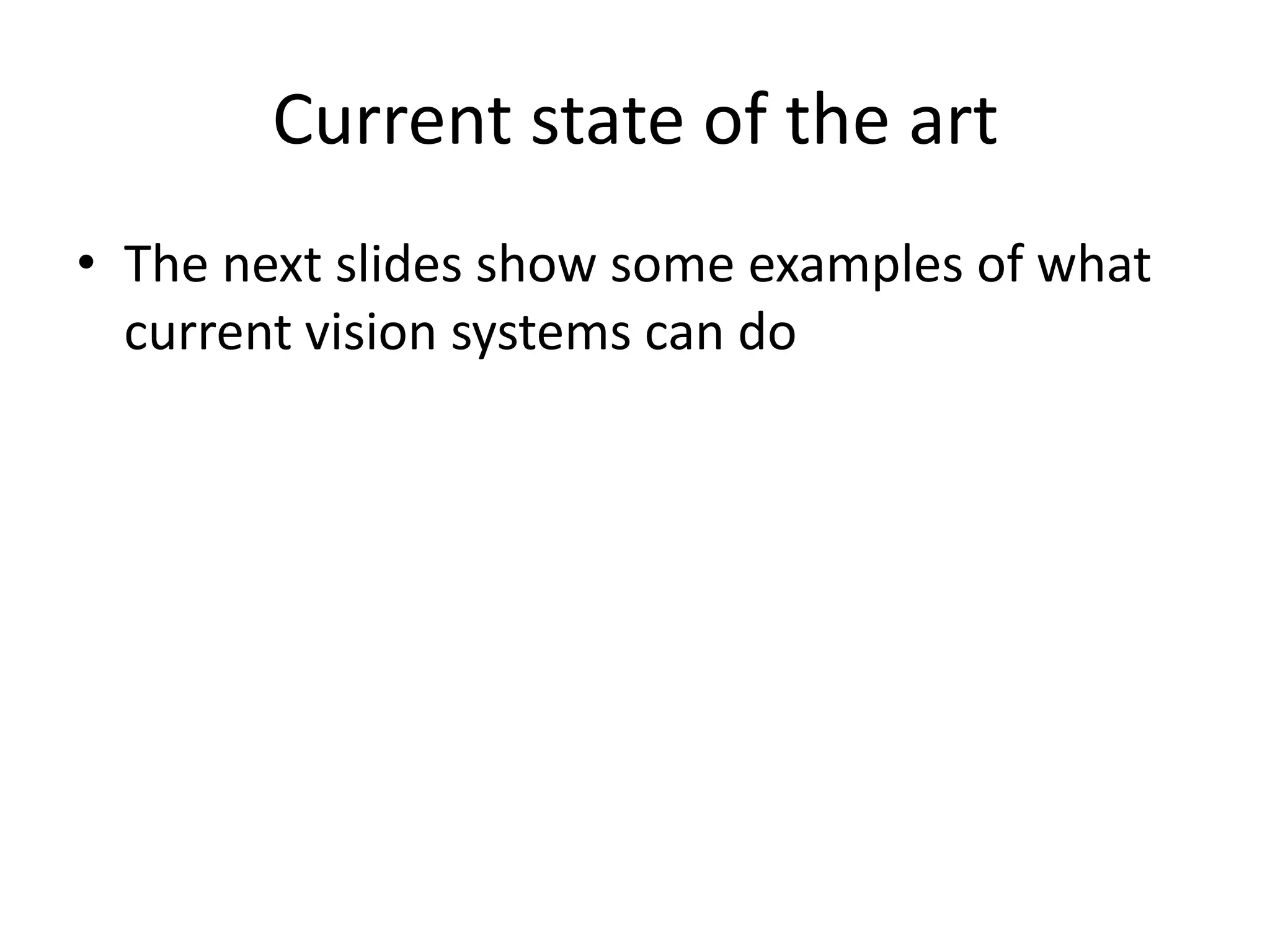 Current state of the art

• The next slides show some examples of what current vision systems can do